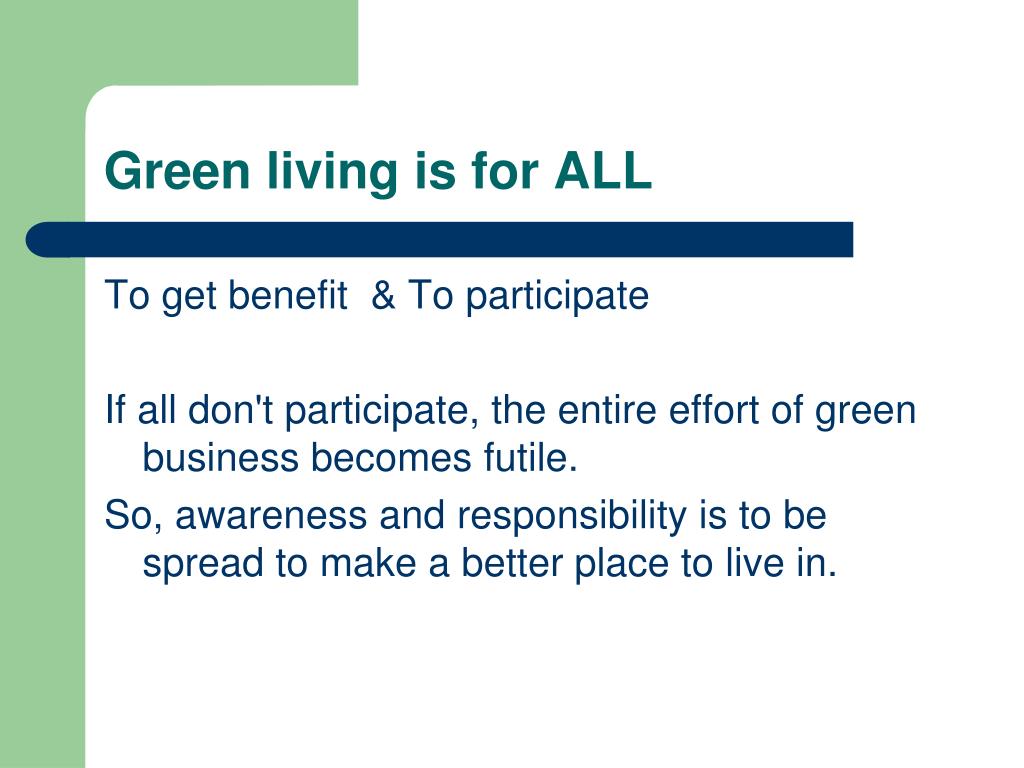 Green living is for ALL

To get benefit & To participate

If all don't participate, the entire effort of green business becomes futile.

So, awareness and responsibility is to be spread to make a better place to live in.